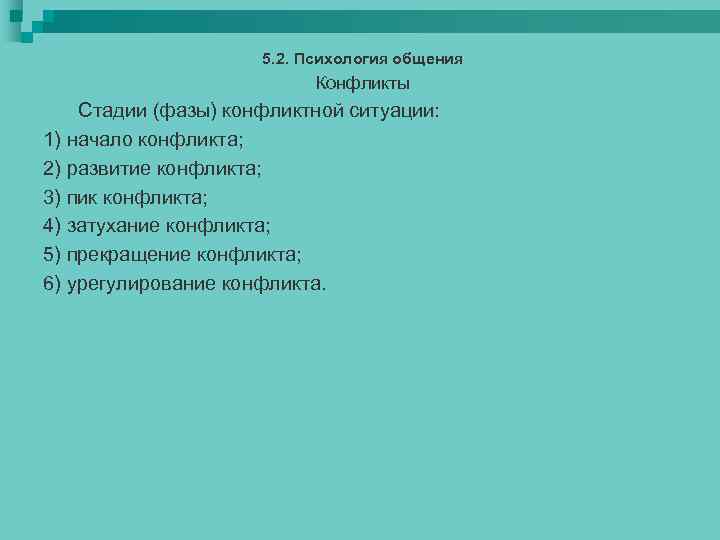 5.2. Психология общения

Конфликты

Стадии (фазы) конфликтной ситуации:

1) начало конфликта;

2) развитие конфликта;

3) пик конфликта;

4) затухание конфликта;

5) прекращение конфликта;

6) урегулирование конфликта.